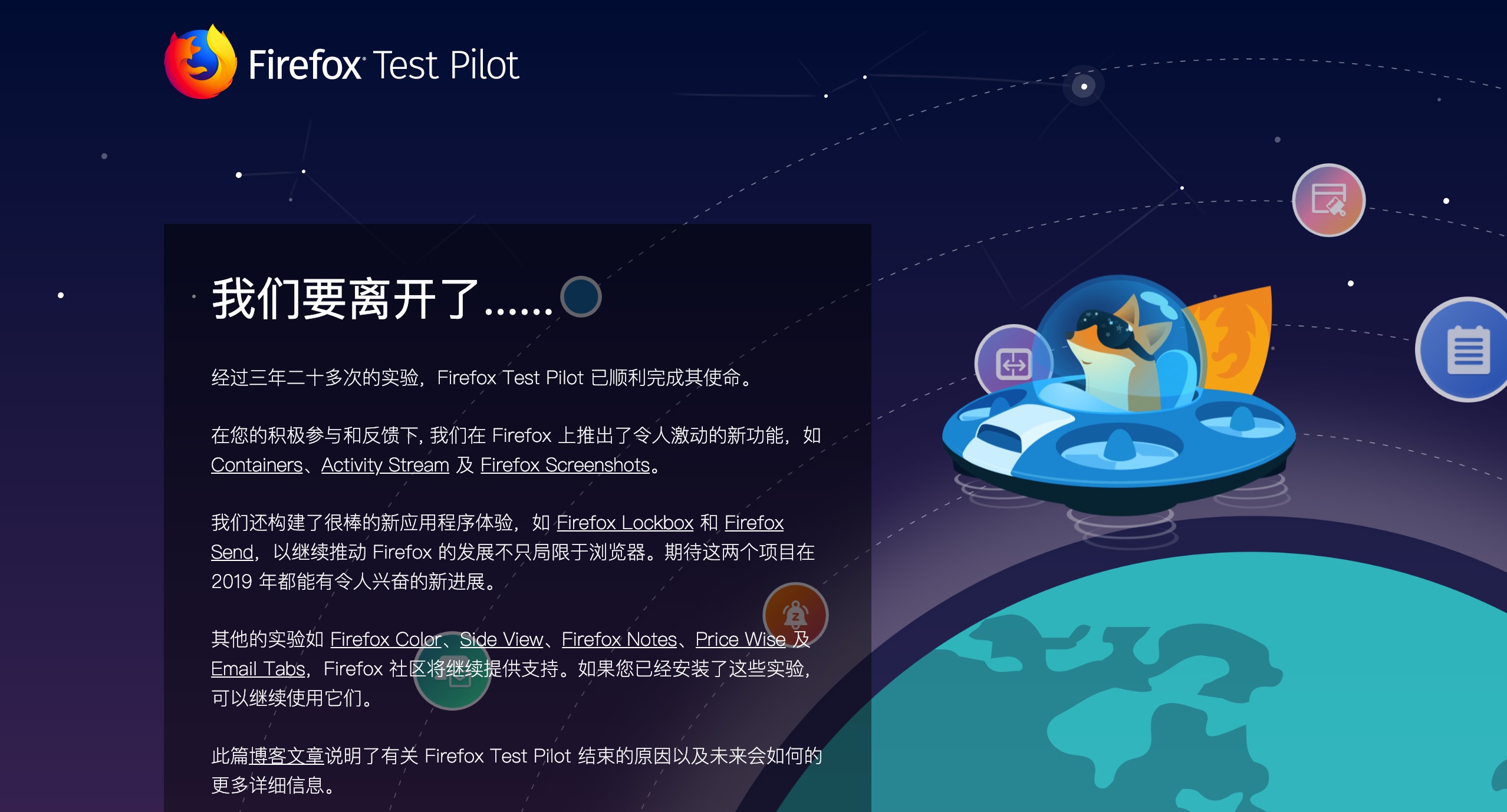 Firefox Test Pilot

我们要离开了……

经过三年二十多次的实验，Firefox Test Pilot 已顺利完成其使命。

在您的积极参与和反馈下，我们在 Firefox 上推出了令人激动的新功能，如 Containers、Activity Stream 及 Firefox Screenshots。

我们还构建了很棒的新应用程序体验，如 Firefox Lockbox 和 Firefox Send，以继续推动 Firefox 的发展不只局限于浏览器。期待这两个项目在 2019 年都能有令人兴奋的新进展。

其他的实验如 Firefox Color、Side View、Firefox Notes、Price Wise 及 Email Tabs，Firefox 社区将继续提供支持。如果您已经安装了这些实验，可以继续使用它们。

此篇博客文章说明了有关 Firefox Test Pilot 结束的原因以及未来会如何的更多详细信息。